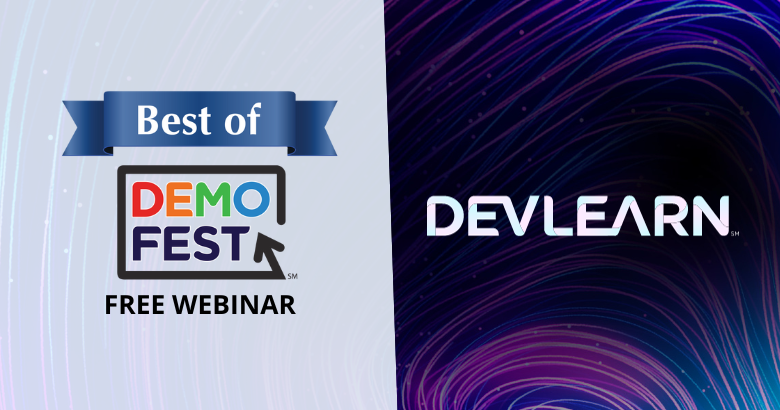 Best of

DEMO
FEST
SM

FREE WEBINAR

DEVLEARN
SM